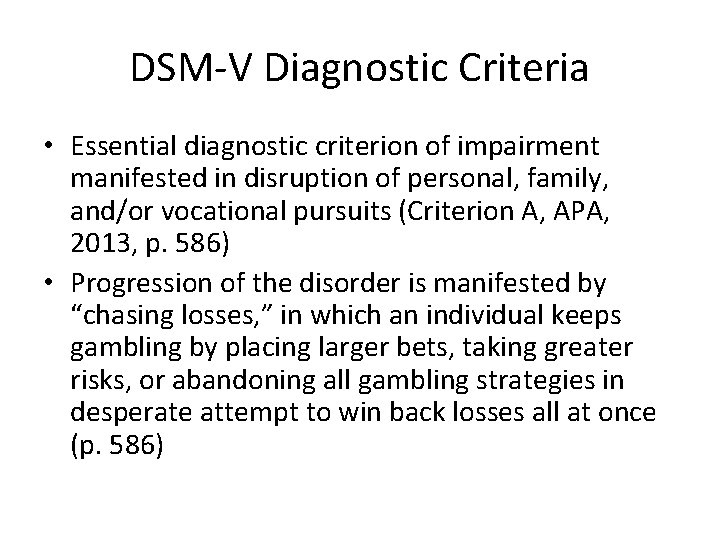 DSM-V Diagnostic Criteria

• Essential diagnostic criterion of impairment manifested in disruption of personal, family, and/or vocational pursuits (Criterion A, APA, 2013, p. 586)

• Progression of the disorder is manifested by “chasing losses,” in which an individual keeps gambling by placing larger bets, taking greater risks, or abandoning all gambling strategies in desperate attempt to win back losses all at once (p. 586)